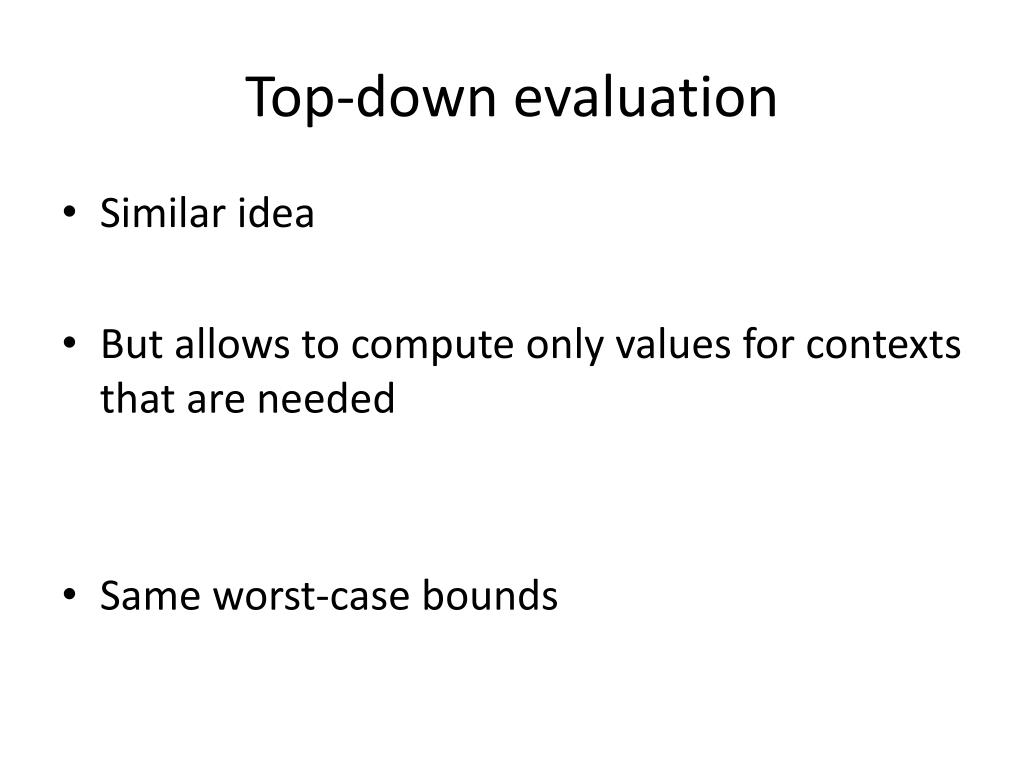 Top-down evaluation

• Similar idea

• But allows to compute only values for contexts that are needed

• Same worst-case bounds